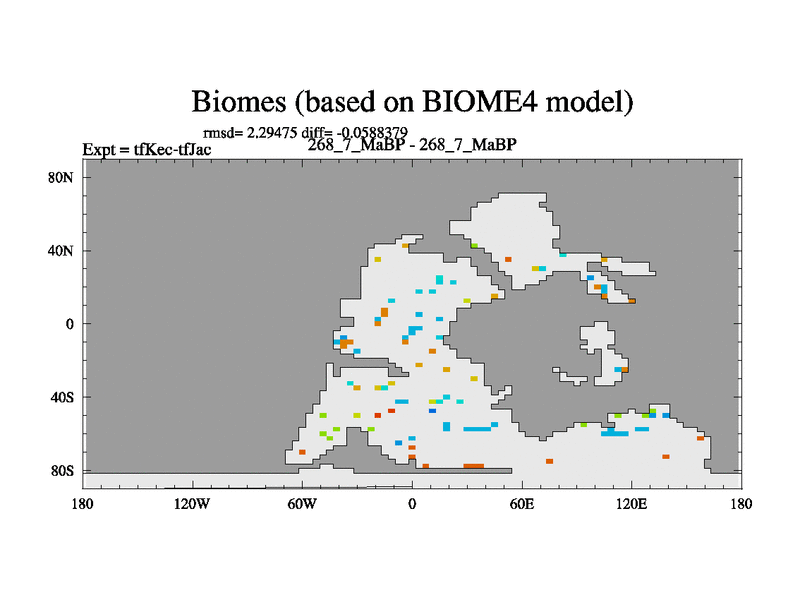 Biomes (based on BIOME4 model)

rmsd= 2.29475 diff= -0.0588379

Expt = tfKec-tfJac

268_7_MaBP - 268_7_MaBP

80N
40N
0
40S
80S

180
120W
60W
0
60E
120E
180